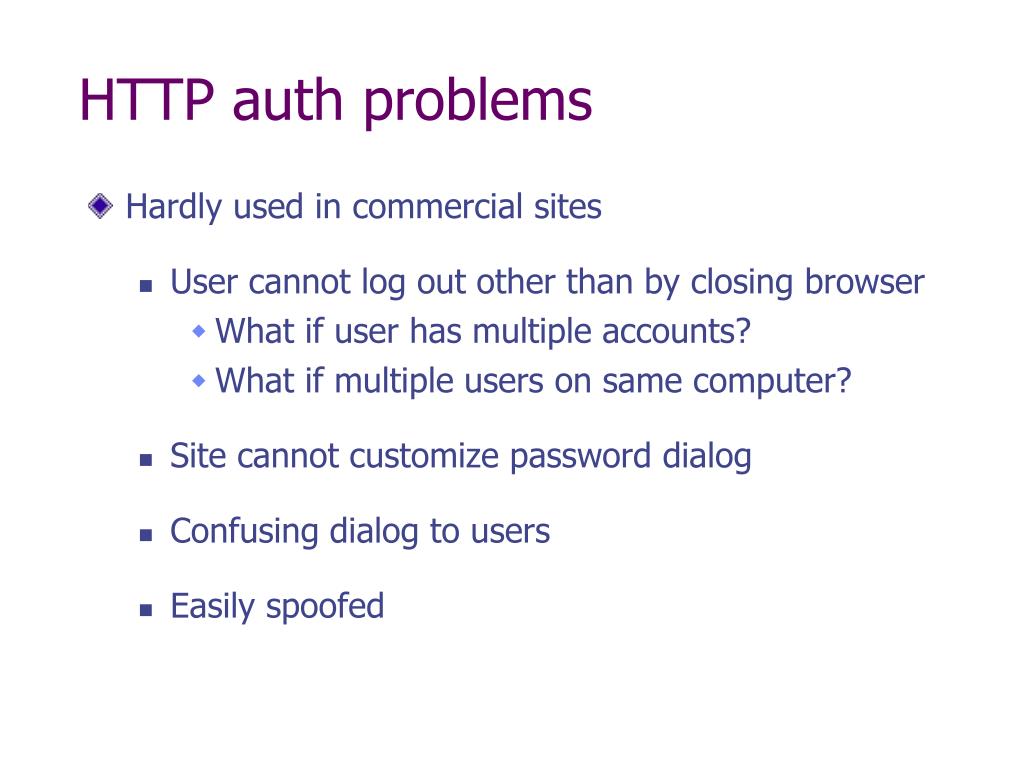 HTTP auth problems

Hardly used in commercial sites

User cannot log out other than by closing browser

What if user has multiple accounts?

What if multiple users on same computer?

Site cannot customize password dialog

Confusing dialog to users

Easily spoofed